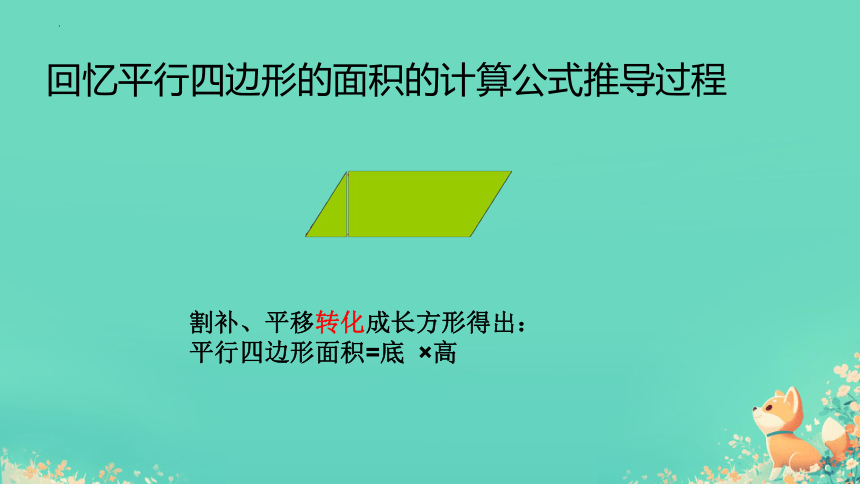 回忆平行四边形的面积的计算公式推导过程

割补、平移转化成长方形得出：
平行四边形面积=底 ×高